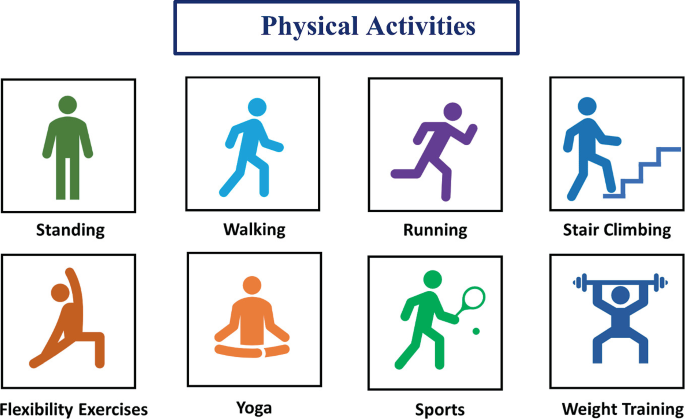 Physical Activities

Standing

Walking

Running

Stair Climbing

Flexibility Exercises

Yoga

Sports

Weight Training